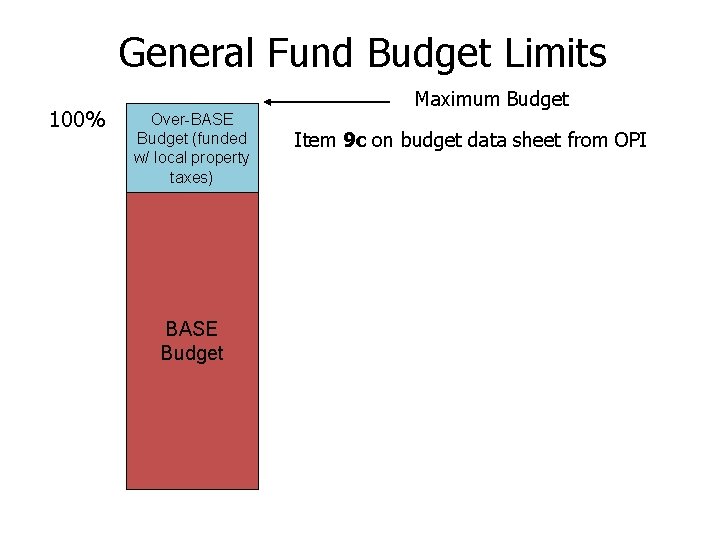 General Fund Budget Limits

100%

Over-BASE Budget (funded w/ local property taxes)

Maximum Budget

Item 9c on budget data sheet from OPI

BASE Budget